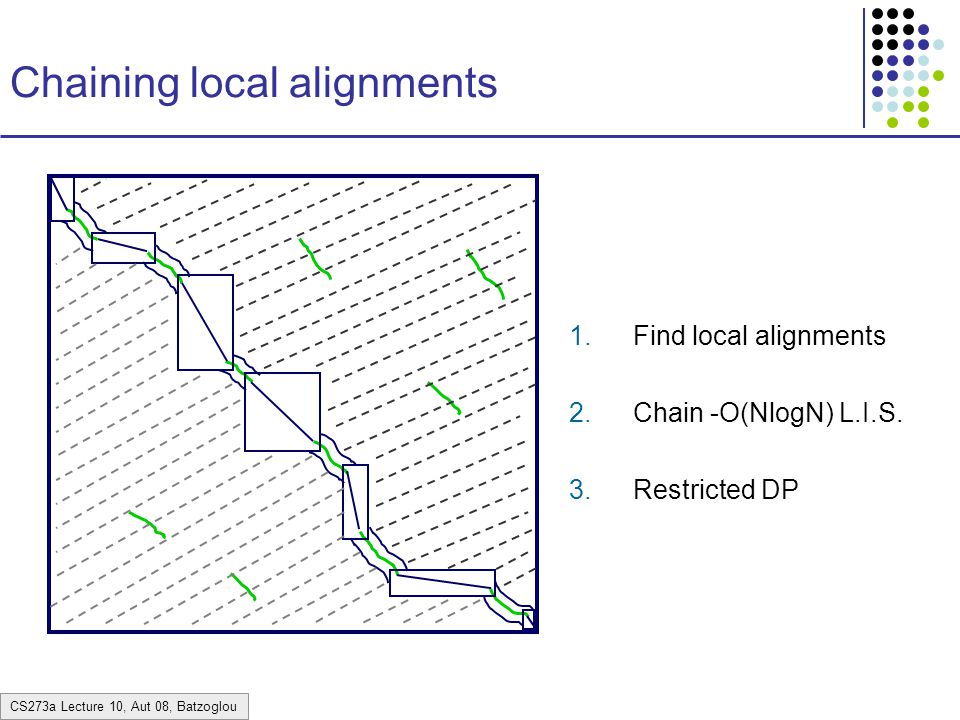 Chaining local alignments

1. Find local alignments

2. Chain -O(NlogN) L.I.S.

3. Restricted DP

CS273a Lecture 10, Aut 08, Batzoglou